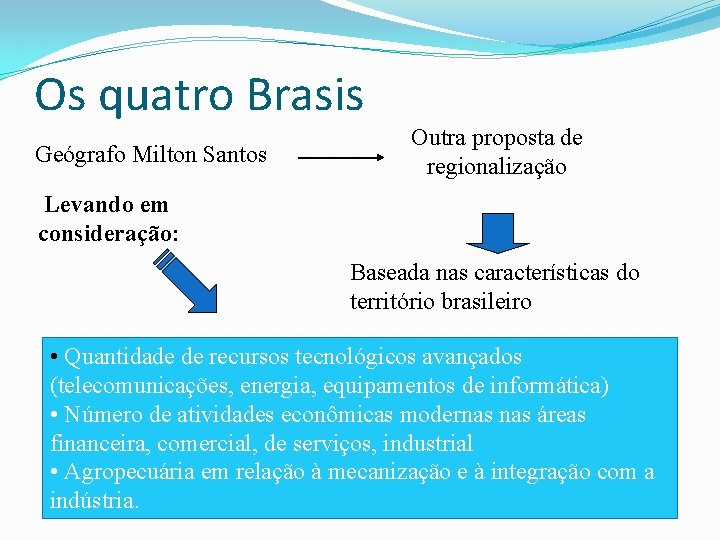 Os quatro Brasis

Geógrafo Milton Santos

Outra proposta de regionalização

Levando em consideração:

Baseada nas características do território brasileiro

• Quantidade de recursos tecnológicos avançados (telecomunicações, energia, equipamentos de informática)
• Número de atividades econômicas modernas nas áreas financeira, comercial, de serviços, industrial
• Agropecuária em relação à mecanização e à integração com a indústria.